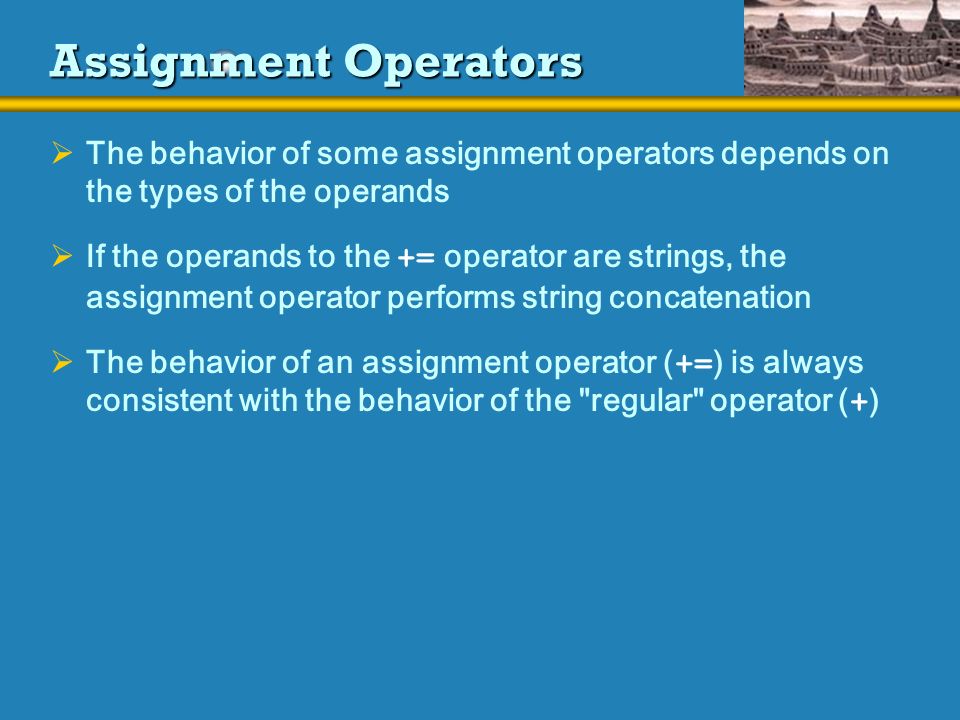 Assignment Operators

➢ The behavior of some assignment operators depends on the types of the operands

➢ If the operands to the += operator are strings, the assignment operator performs string concatenation

➢ The behavior of an assignment operator (+=) is always consistent with the behavior of the "regular" operator (+)